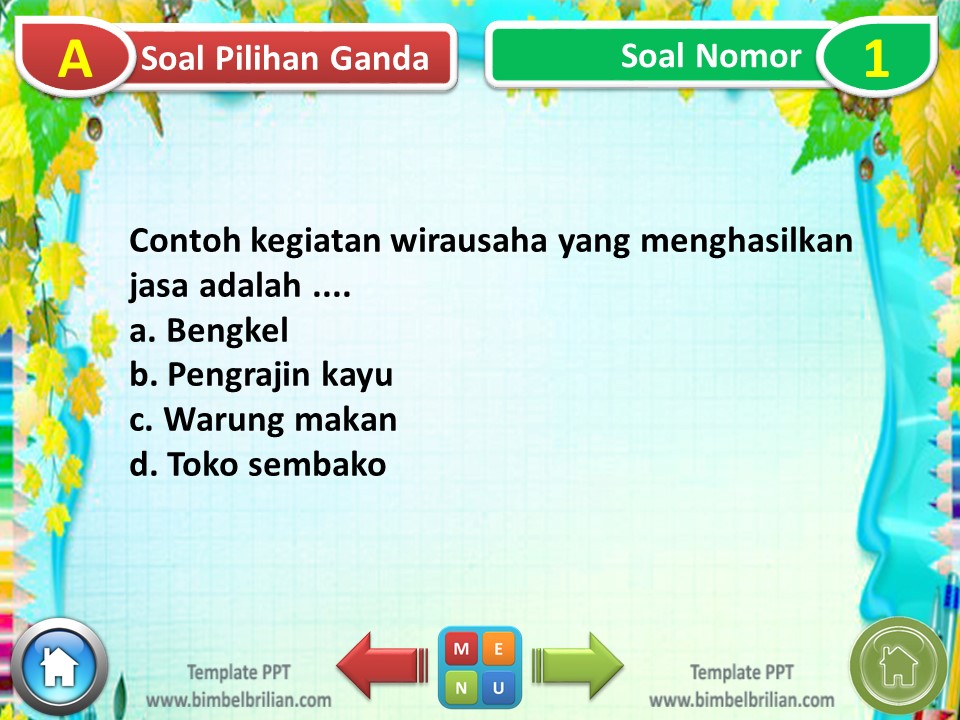 A Soal Pilihan Ganda

Soal Nomor 1

Contoh kegiatan wirausaha yang menghasilkan jasa adalah ....
a. Bengkel
b. Pengrajin kayu
c. Warung makan
d. Toko sembako

Template PPT
www.bimbelbrilian.com

M E
N U

Template PPT
www.bimbelbrilian.com